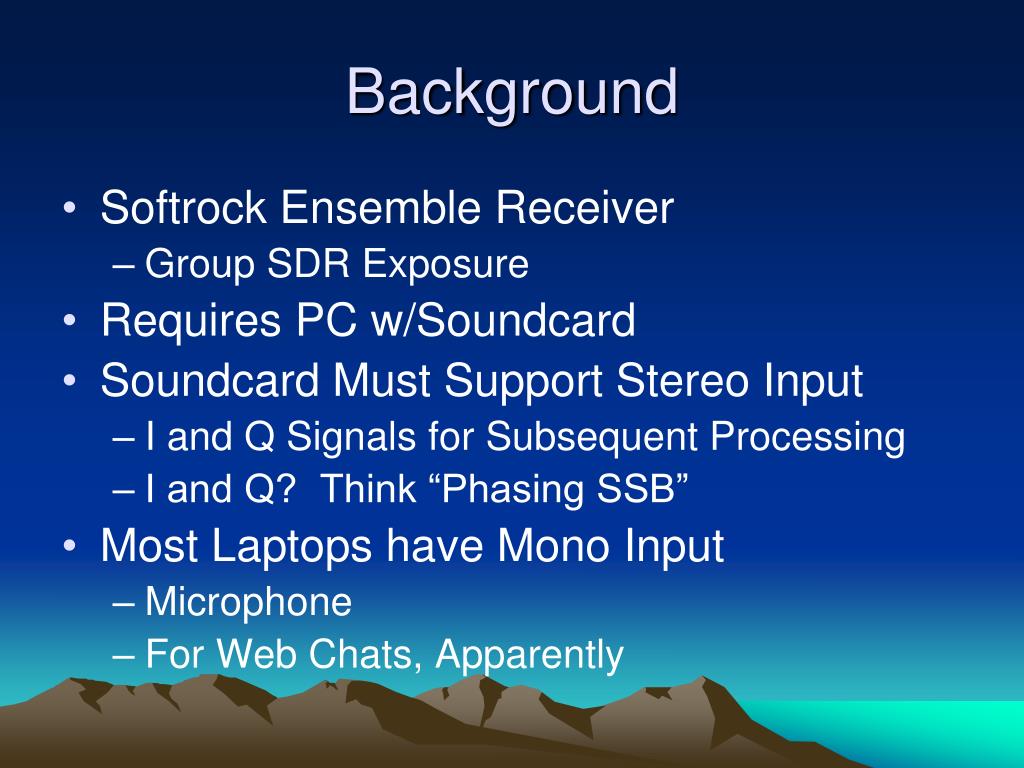 Background

• Softrock Ensemble Receiver
– Group SDR Exposure
• Requires PC w/Soundcard
• Soundcard Must Support Stereo Input
– I and Q Signals for Subsequent Processing
– I and Q? Think “Phasing SSB”
• Most Laptops have Mono Input
– Microphone
– For Web Chats, Apparently